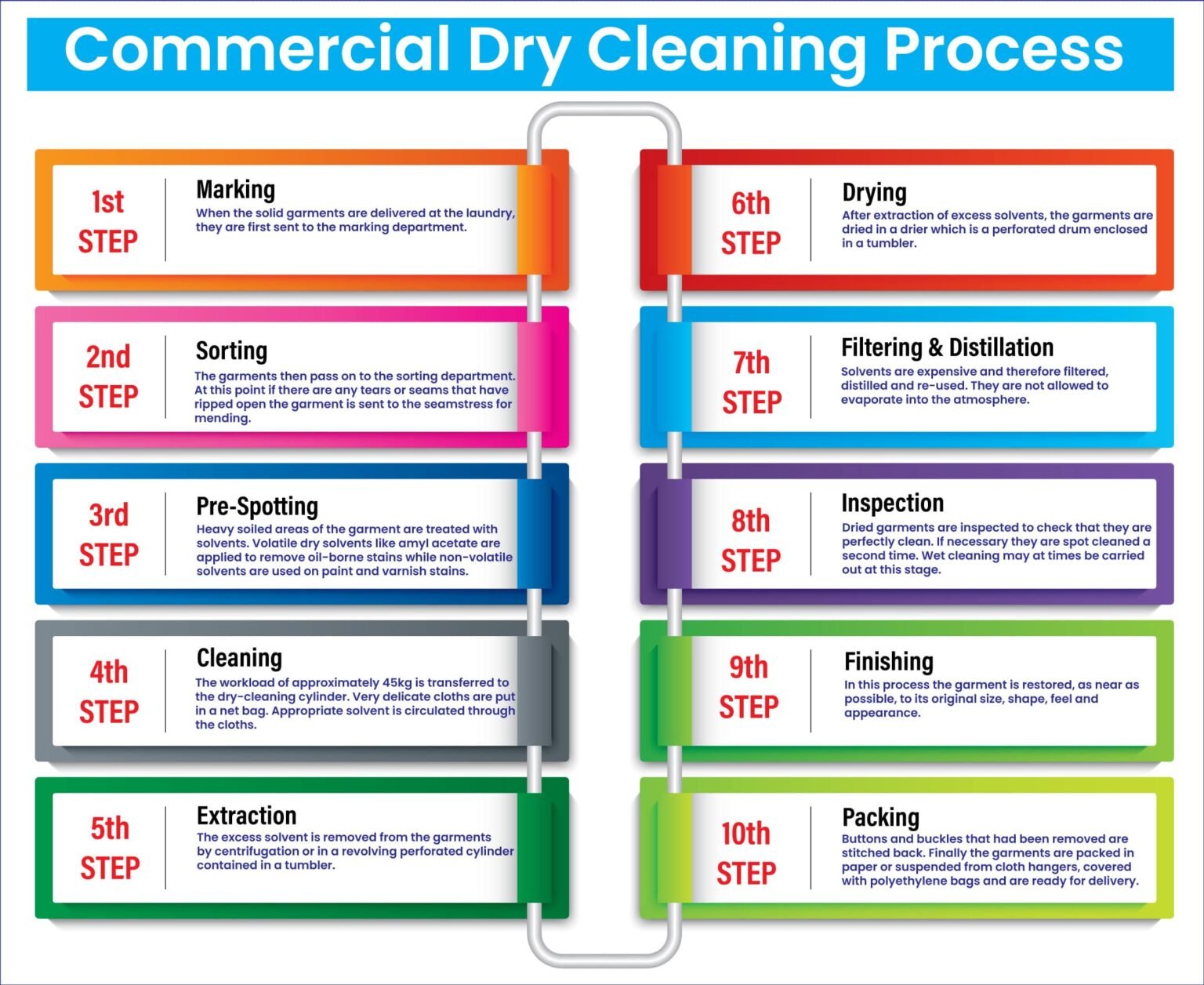 Commercial Dry Cleaning Process

1st STEP
Marking
When the solid garments are delivered at the laundry, they are first sent to the marking department.

2nd STEP
Sorting
The garments then pass on to the sorting department. At this point if there are any tears or seams that have ripped open the garment is sent to the seamstress for mending.

3rd STEP
Pre-Spotting
Heavy soiled areas of the garment are treated with solvents. Volatile dry solvents like amyl acetate are applied to remove oil-borne stains while non-volatile solvents are used on paint and varnish stains.

4th STEP
Cleaning
The workload of approximately 45kg is transferred to the dry-cleaning cylinder. Very delicate cloths are put in a net bag. Appropriate solvent is circulated through the cloths.

5th STEP
Extraction
The excess solvent is removed from the garments by centrifugation or in a revolving perforated cylinder contained in a tumbler.

6th STEP
Drying
After extraction of excess solvents, the garments are dried in a drier which is a perforated drum enclosed in a tumbler.

7th STEP
Filtering & Distillation
Solvents are expensive and therefore filtered, distilled and re-used. They are not allowed to evaporate into the atmosphere.

8th STEP
Inspection
Dried garments are inspected to check that they are perfectly clean. If necessary they are spot cleaned a second time. Wet cleaning may at times be carried out at this stage.

9th STEP
Finishing
In this process the garment is restored, as near as possible, to its original size, shape, feel and appearance.

10th STEP
Packing
Buttons and buckles that had been removed are stitched back. Finally the garments are packed in paper or suspended from cloth hangers, covered with polyethylene bags and are ready for delivery.